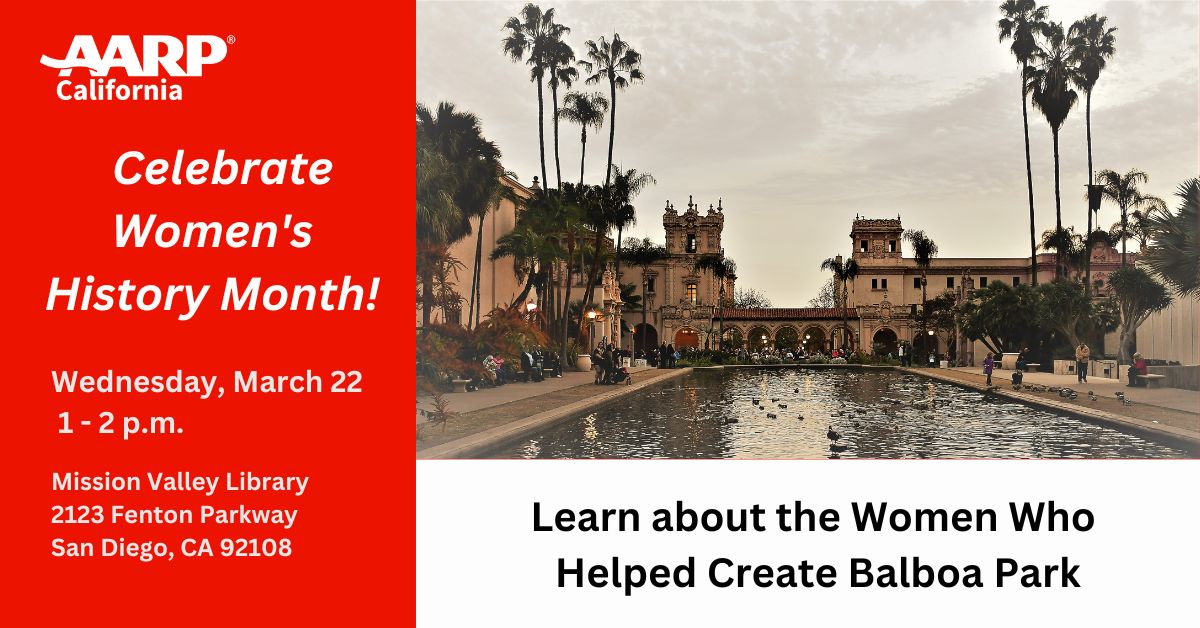 AARP®
California

Celebrate Women's History Month!

Wednesday, March 22
1 - 2 p.m.

Mission Valley Library
2123 Fenton Parkway
San Diego, CA 92108

Learn about the Women Who Helped Create Balboa Park